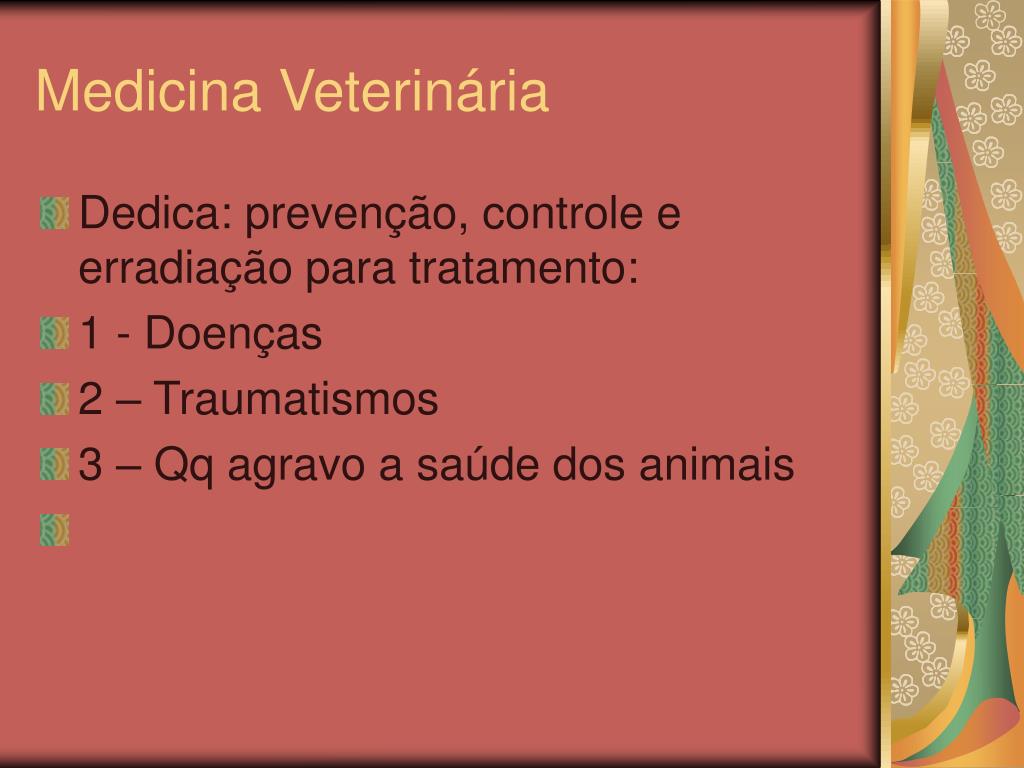 Medicina Veterinária

Dedica: prevenção, controle e erradiação para tratamento:

1 - Doenças

2 – Traumatismos

3 – Qq agravo a saúde dos animais